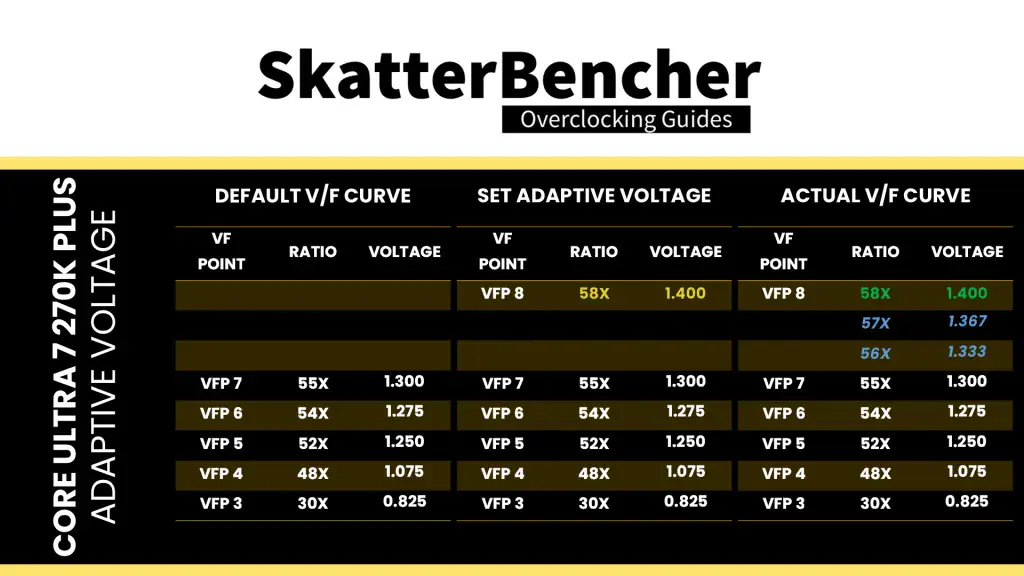 SkatterBencher
Overclocking Guides

CORE ULTRA 7 270K PLUS
ADAPTIVE VOLTAGE

DEFAULT V/F CURVE

| VF POINT | RATIO | VOLTAGE |
|---|---|---|
| | | |
| | | |
| | | |
| VFP 7 | 55X | 1.300 |
| VFP 6 | 54X | 1.275 |
| VFP 5 | 52X | 1.250 |
| VFP 4 | 48X | 1.075 |
| VFP 3 | 30X | 0.825 |

SET ADAPTIVE VOLTAGE

| VF POINT | RATIO | VOLTAGE |
|---|---|---|
| VFP 8 | 58X | 1.400 |
| | | |
| | | |
| VFP 7 | 55X | 1.300 |
| VFP 6 | 54X | 1.275 |
| VFP 5 | 52X | 1.250 |
| VFP 4 | 48X | 1.075 |
| VFP 3 | 30X | 0.825 |

ACTUAL V/F CURVE

| VF POINT | RATIO | VOLTAGE |
|---|---|---|
| VFP 8 | 58X | 1.400 |
| | 57X | 1.367 |
| | 56X | 1.333 |
| VFP 7 | 55X | 1.300 |
| VFP 6 | 54X | 1.275 |
| VFP 5 | 52X | 1.250 |
| VFP 4 | 48X | 1.075 |
| VFP 3 | 30X | 0.825 |